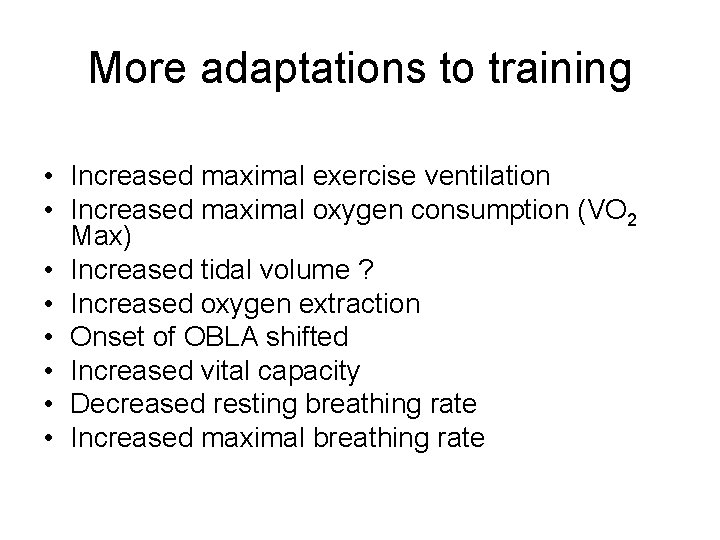 More adaptations to training

• Increased maximal exercise ventilation
• Increased maximal oxygen consumption ($VO_2$ Max)
• Increased tidal volume ?
• Increased oxygen extraction
• Onset of OBLA shifted
• Increased vital capacity
• Decreased resting breathing rate
• Increased maximal breathing rate